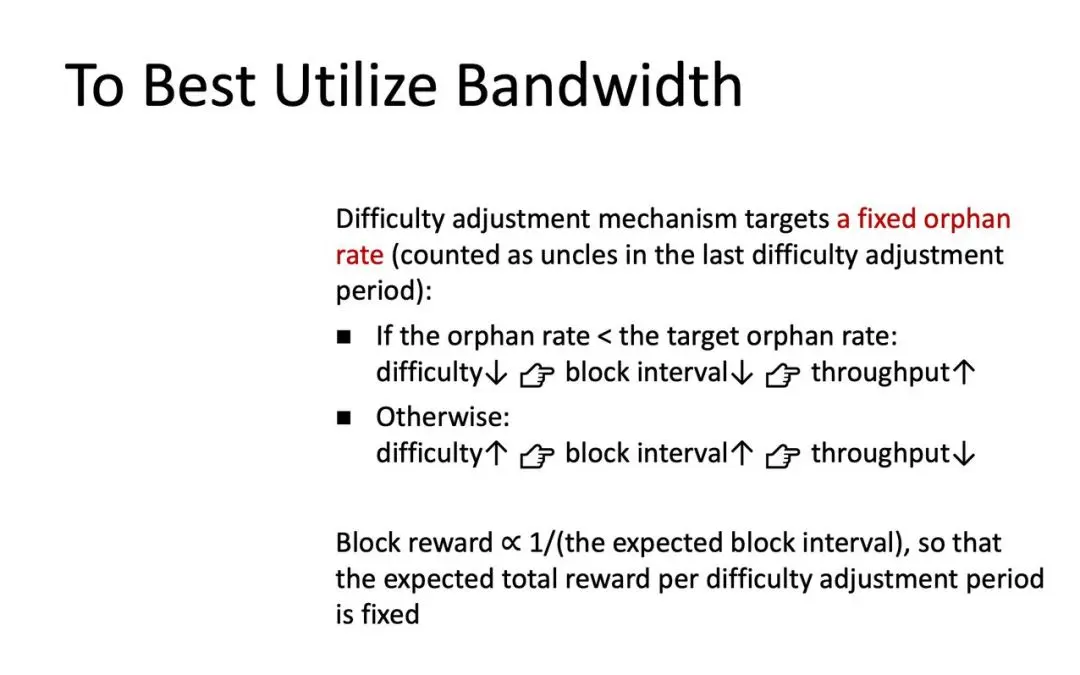 To Best Utilize Bandwidth

Difficulty adjustment mechanism targets a fixed orphan rate (counted as uncles in the last difficulty adjustment period):

■ If the orphan rate < the target orphan rate: difficulty↓ ☞ block interval↓ ☞ throughput↑

■ Otherwise: difficulty↑ ☞ block interval↑ ☞ throughput↓

Block reward ∝ 1/(the expected block interval), so that the expected total reward per difficulty adjustment period is fixed